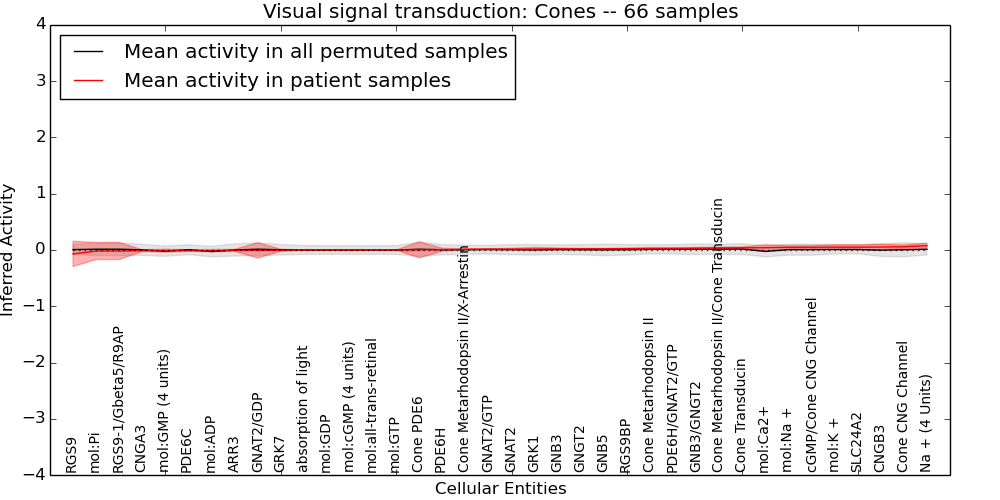 Visual signal transduction: Cones -- 66 samples

Mean activity in all permuted samples
Mean activity in patient samples

Inferred Activity

4
3
2
1
0
−1
−2
−3
−4

RGS9
mol:Pi
RGS9-1/Gbeta5/R9AP
CNGA3
mol:GMP (4 units)
PDE6C
mol:ADP
ARR3
GNAT2/GDP
GRK7
absorption of light
mol:GDP
mol:cGMP (4 units)
mol:all-trans-retinal
mol:GTP
Cone PDE6
PDE6H
Cone Metarhodopsin II/X-Arrestin
GNAT2/GTP
GNAT2
GRK1
GNB3
GNGT2
GNB5
RGS9BP
Cone Metarhodopsin II
PDE6H/GNAT2/GTP
GNB3/GNGT2
Cone Metarhodopsin II/Cone Transducin
Cone Transducin
mol:Ca2+
mol:Na +
cGMP/Cone CNG Channel
mol:K +
SLC24A2
CNGB3
Cone CNG Channel
Na + (4 Units)

Cellular Entities